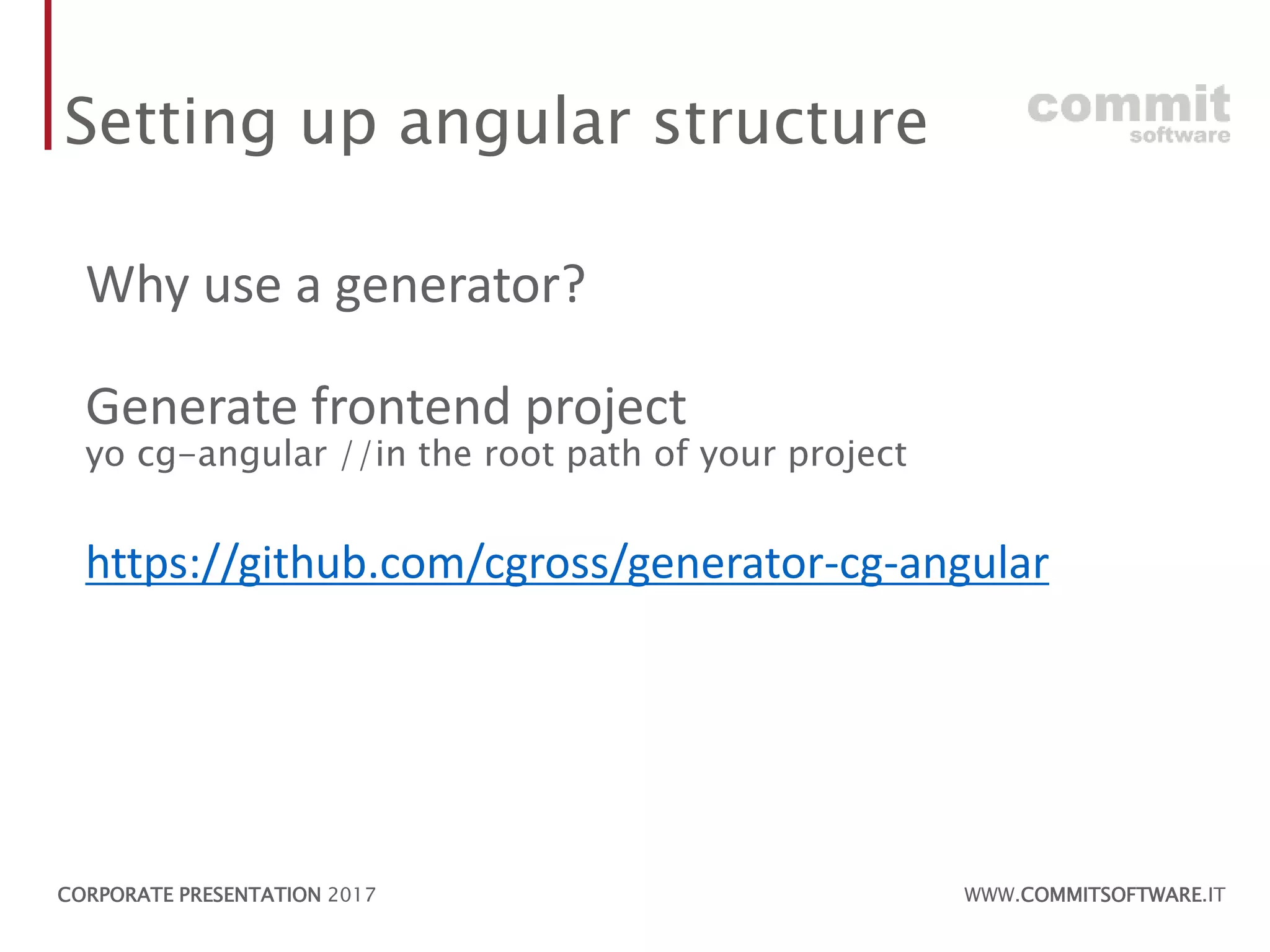 Setting up angular structure

commit
software

Why use a generator?

Generate frontend project
yo cg-angular //in the root path of your project

https://github.com/cgross/generator-cg-angular

CORPORATE PRESENTATION 2017

WWW.COMMITSOFTWARE.IT